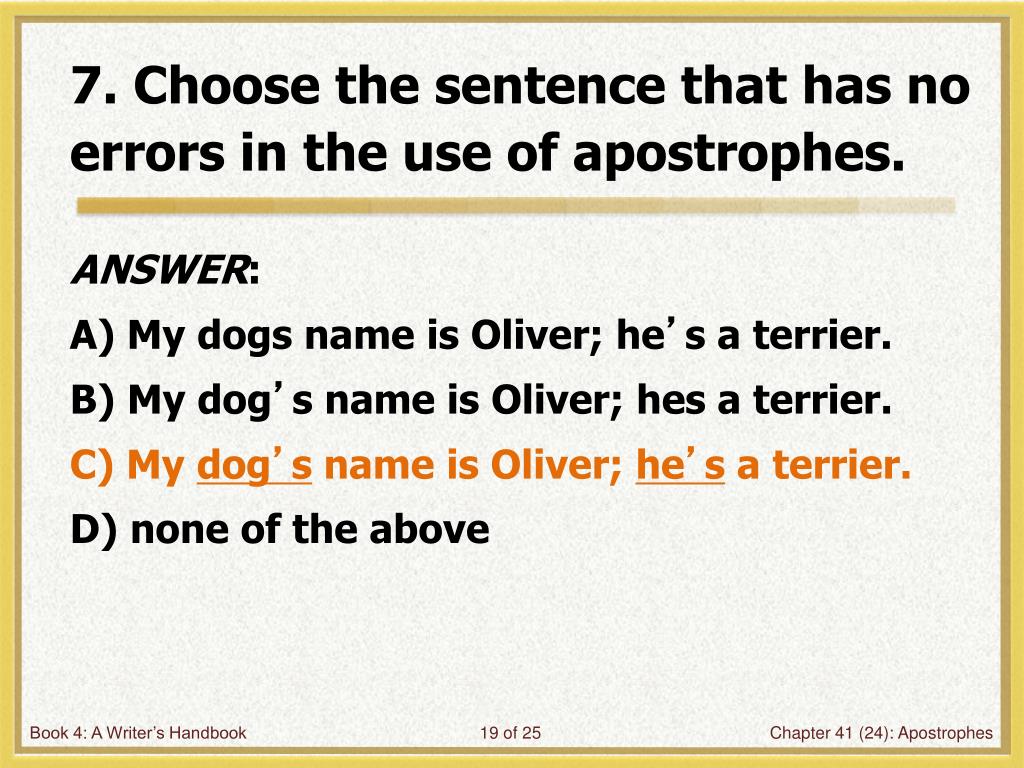 7. Choose the sentence that has no errors in the use of apostrophes.

ANSWER:

A) My dogs name is Oliver; he’s a terrier.

B) My dog’s name is Oliver; hes a terrier.

C) My dog’s name is Oliver; he’s a terrier.

D) none of the above

Book 4: A Writer’s Handbook

19 of 25

Chapter 41 (24): Apostrophes